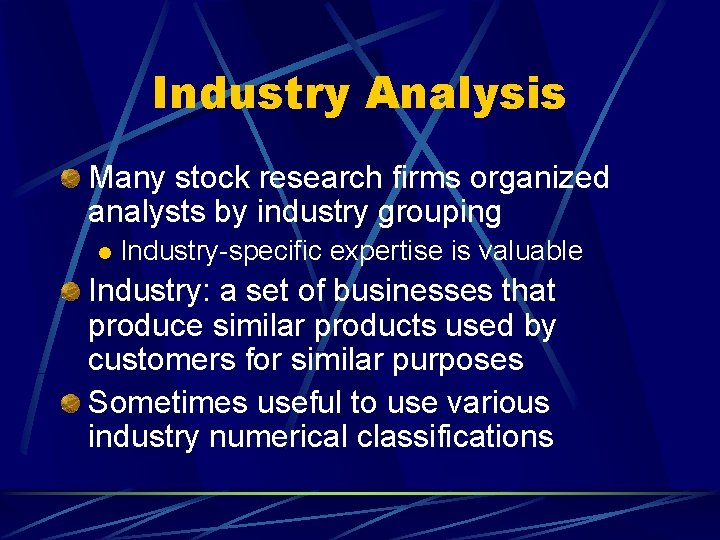 Industry Analysis

Many stock research firms organized analysts by industry grouping

Industry-specific expertise is valuable

Industry: a set of businesses that produce similar products used by customers for similar purposes

Sometimes useful to use various industry numerical classifications